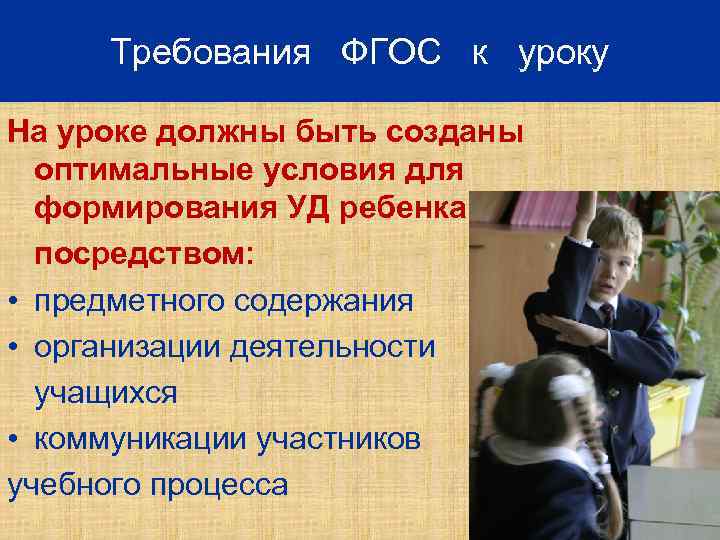 Требования ФГОС к уроку

На уроке должны быть созданы оптимальные условия для формирования УД ребенка посредством:

• предметного содержания
• организации деятельности учащихся
• коммуникации участников учебного процесса